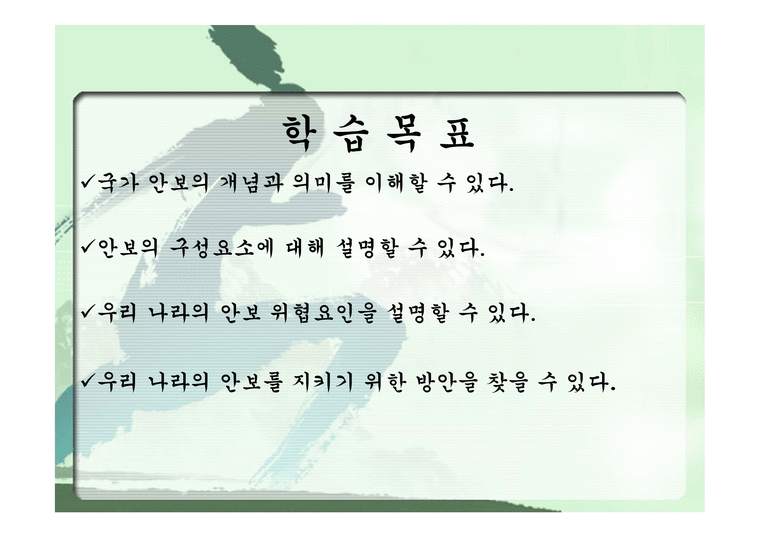 학 습 목 표

✓국가 안보의 개념과 의미를 이해할 수 있다.

✓안보의 구성요소에 대해 설명할 수 있다.

✓우리 나라의 안보 위협요인을 설명할 수 있다.

✓우리 나라의 안보를 지키기 위한 방안을 찾을 수 있다.